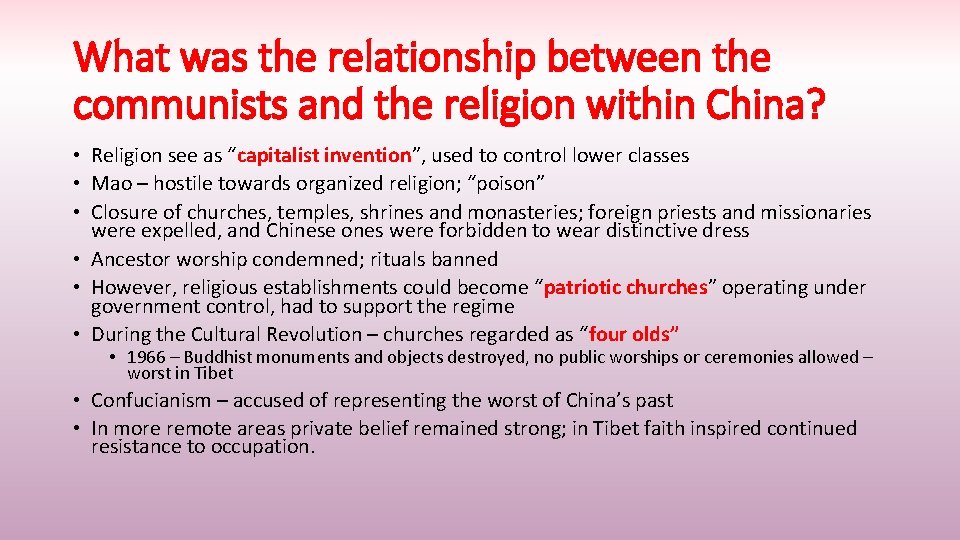 What was the relationship between the communists and the religion within China?

• Religion see as “capitalist invention”, used to control lower classes
• Mao – hostile towards organized religion; “poison”
• Closure of churches, temples, shrines and monasteries; foreign priests and missionaries were expelled, and Chinese ones were forbidden to wear distinctive dress
• Ancestor worship condemned; rituals banned
• However, religious establishments could become “patriotic churches” operating under government control, had to support the regime
• During the Cultural Revolution – churches regarded as “four olds”
  • 1966 – Buddhist monuments and objects destroyed, no public worships or ceremonies allowed – worst in Tibet
• Confucianism – accused of representing the worst of China’s past
• In more remote areas private belief remained strong; in Tibet faith inspired continued resistance to occupation.